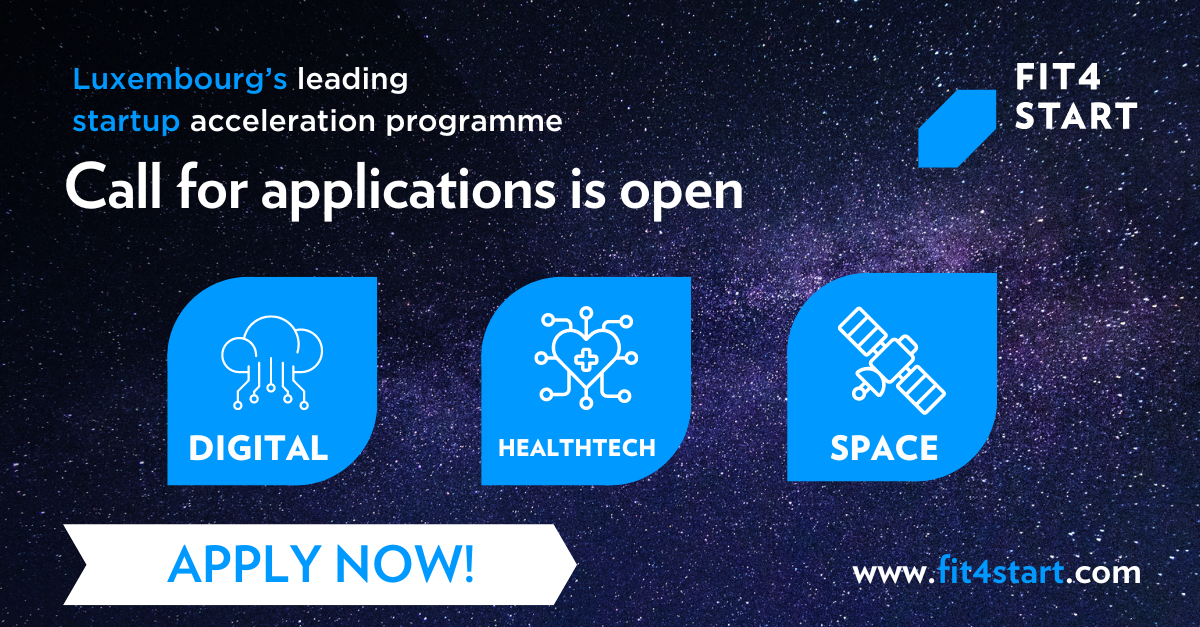 Luxembourg's leading startup acceleration programme

FIT4 START

Call for applications is open

DIGITAL

HEALTHTECH

SPACE

APPLY NOW!

www.fit4start.com